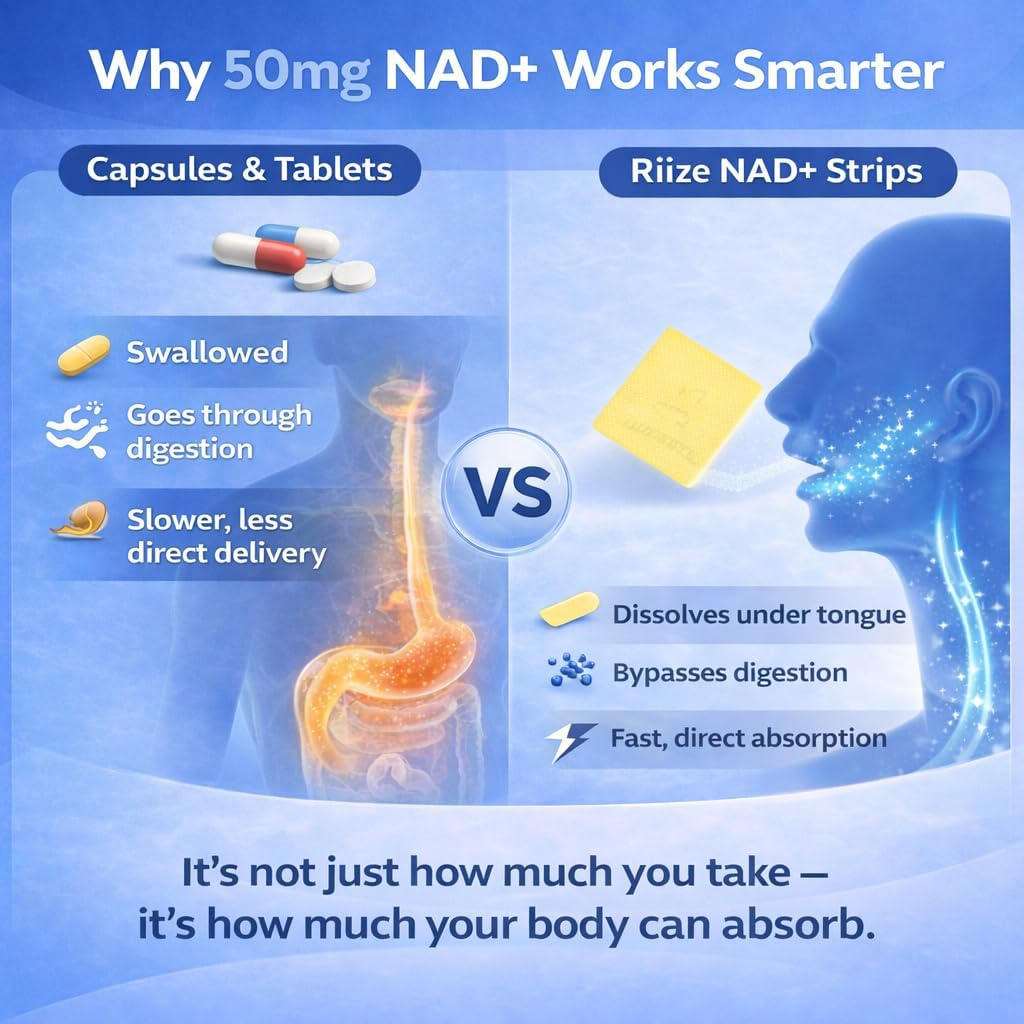 Why 50mg NAD+ Works Smarter

Capsules & Tablets

Swallowed

Goes through digestion

Slower, less direct delivery

VS

Riize NAD+ Strips

Dissolves under tongue

Bypasses digestion

Fast, direct absorption

It's not just how much you take — it's how much your body can absorb.